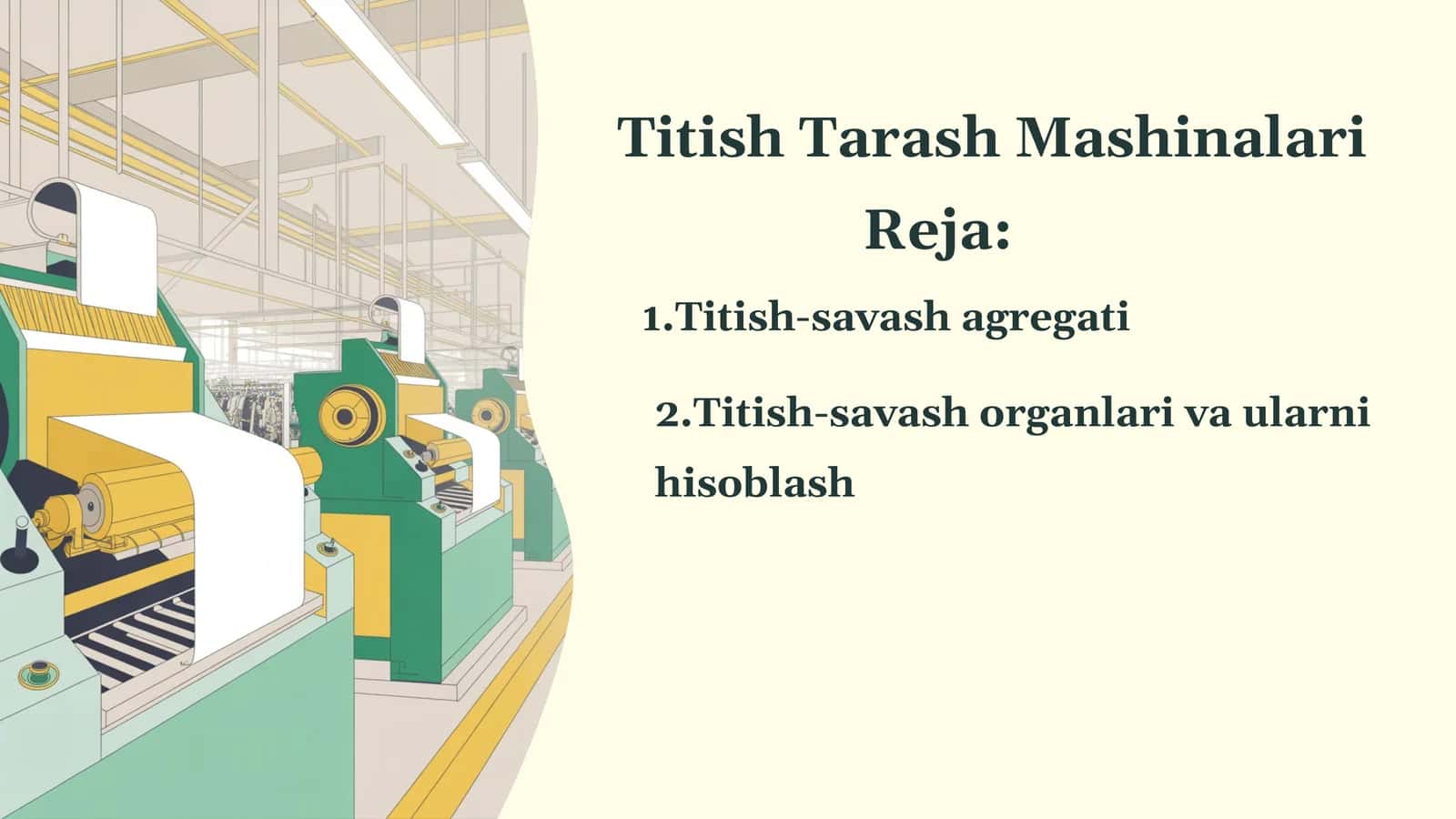 Titish Tarash Mashinalari

Reja:

1.Titish-savash agregati

2.Titish-savash organlari va ularni hisoblash